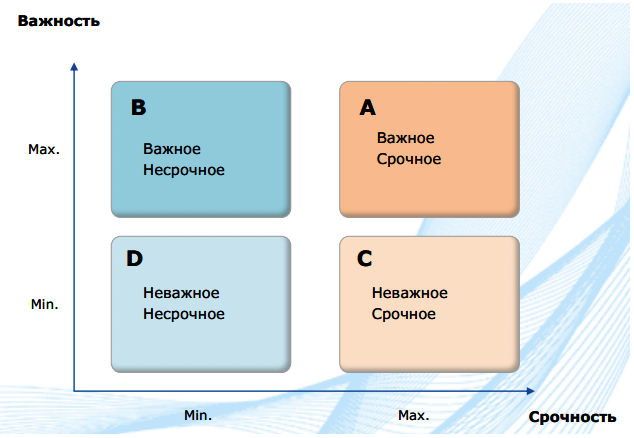 Важность

Max.

B

Важное
Несрочное

A

Важное
Срочное

Min.

D

Неважное
Несрочное

C

Неважное
Срочное

Min.

Max.

Срочность